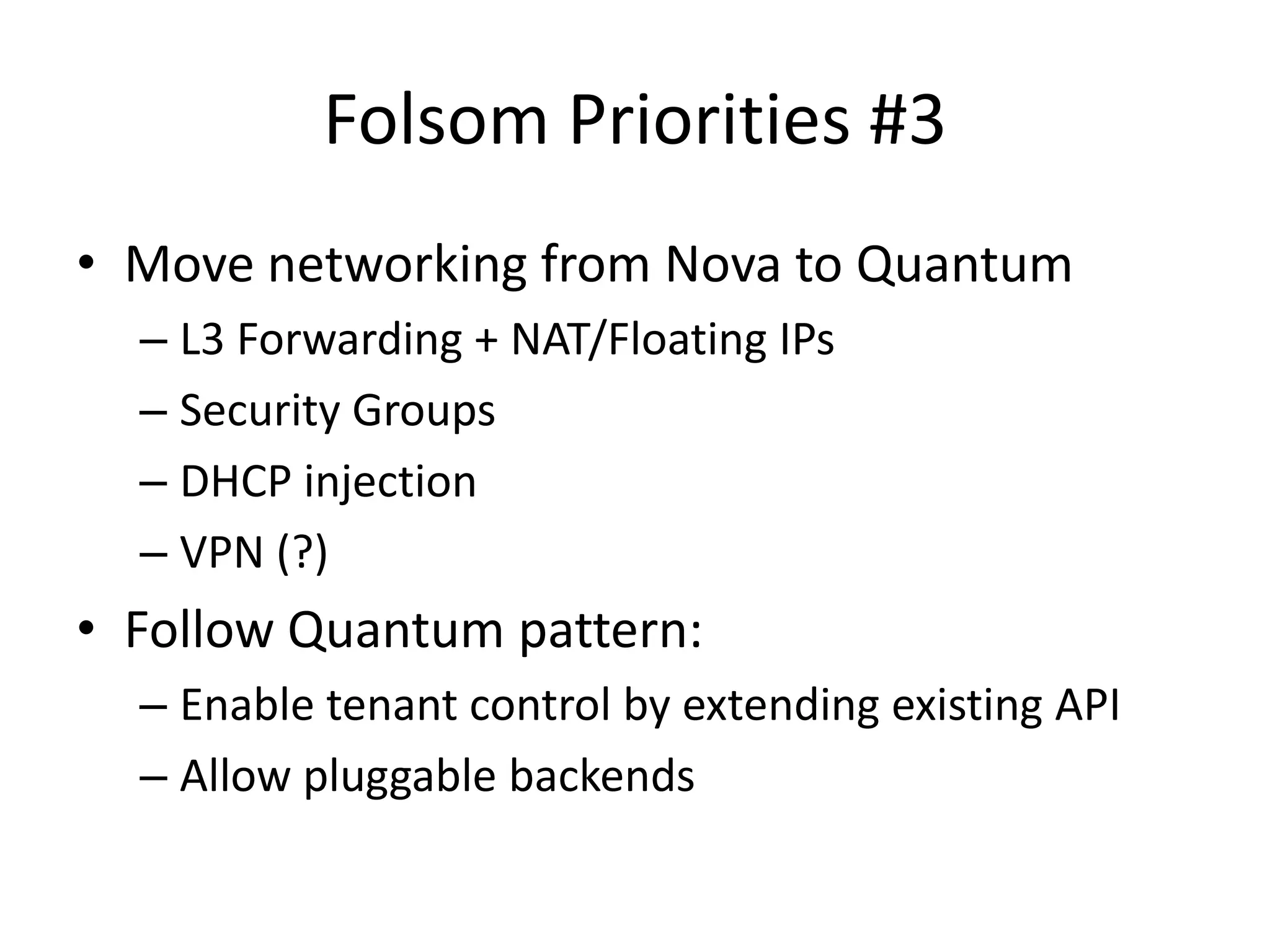 Folsom Priorities #3

• Move networking from Nova to Quantum
 – L3 Forwarding + NAT/Floating IPs
 – Security Groups
 – DHCP injection
 – VPN (?)
• Follow Quantum pattern:
 – Enable tenant control by extending existing API
 – Allow pluggable backends